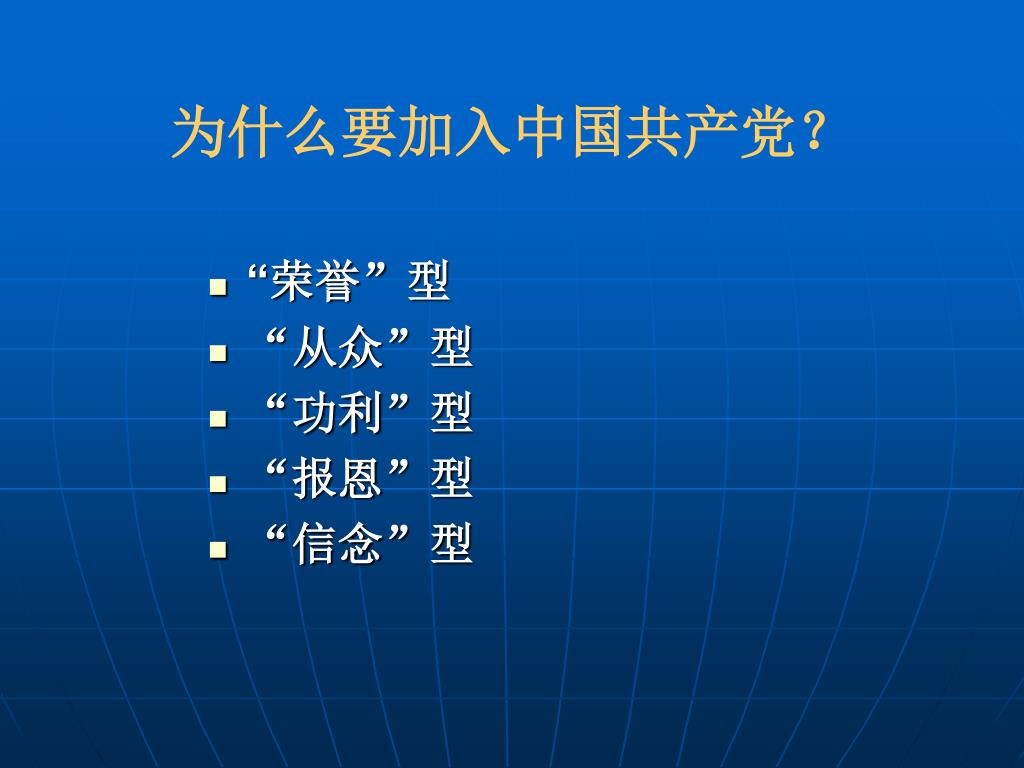 为什么要加入中国共产党？

- “荣誉”型
- “从众”型
- “功利”型
- “报恩”型
- “信念”型